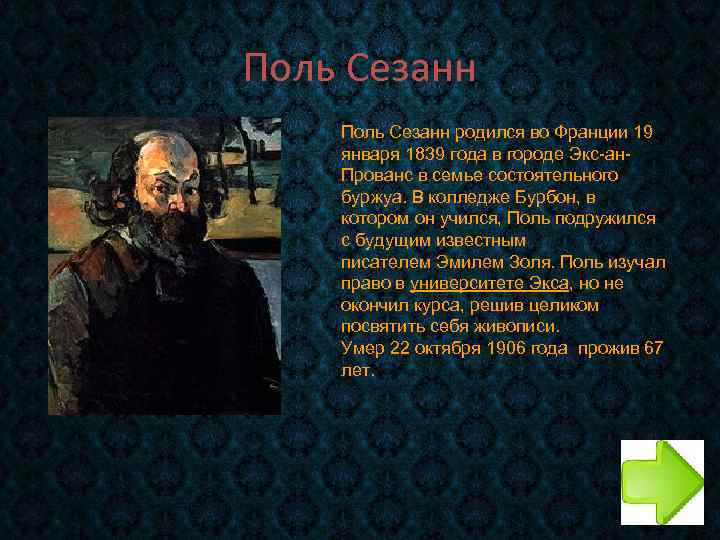 Поль Сезанн

Поль Сезанн родился во Франции 19 января 1839 года в городе Экс-ан-Прованс в семье состоятельного буржуа. В колледже Бурбон, в котором он учился, Поль подружился с будущим известным писателем Эмилем Золя. Поль изучал право в университете Экса, но не окончил курса, решив целиком посвятить себя живописи.
Умер 22 октября 1906 года прожив 67 лет.